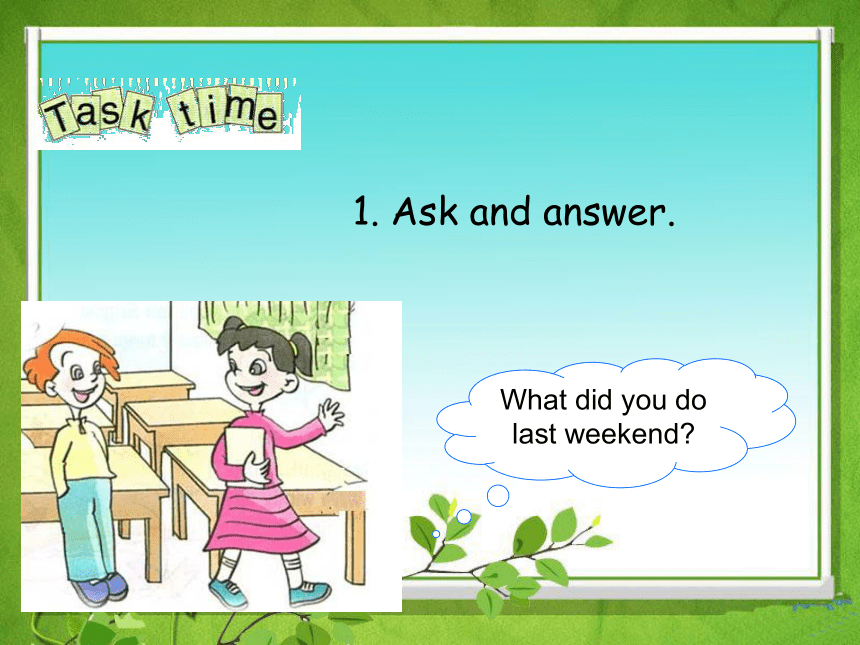 Task time

1. Ask and answer.

What did you do last weekend?